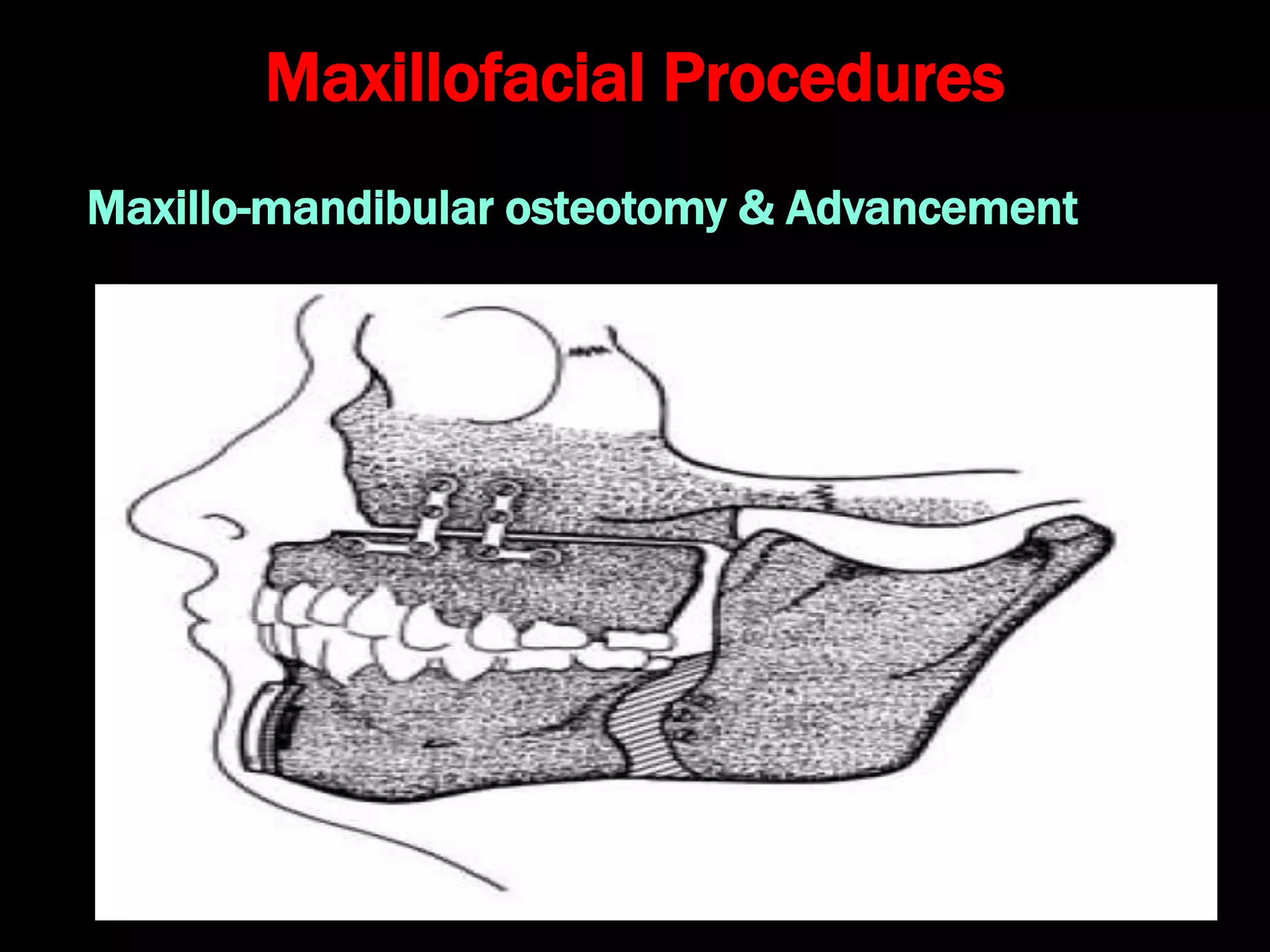 Maxillofacial Procedures

Maxillo-mandibular osteotomy & Advancement